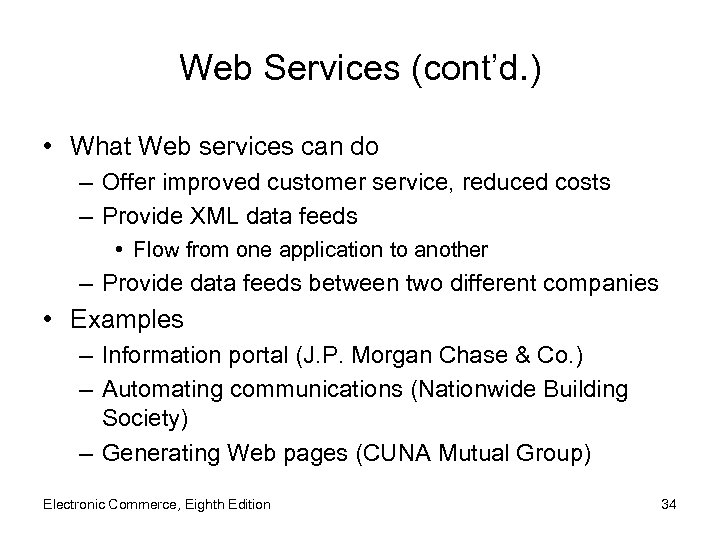 Web Services (cont'd.)

• What Web services can do
  – Offer improved customer service, reduced costs
  – Provide XML data feeds
    • Flow from one application to another
  – Provide data feeds between two different companies
• Examples
  – Information portal (J.P. Morgan Chase & Co.)
  – Automating communications (Nationwide Building Society)
  – Generating Web pages (CUNA Mutual Group)

Electronic Commerce, Eighth Edition

34